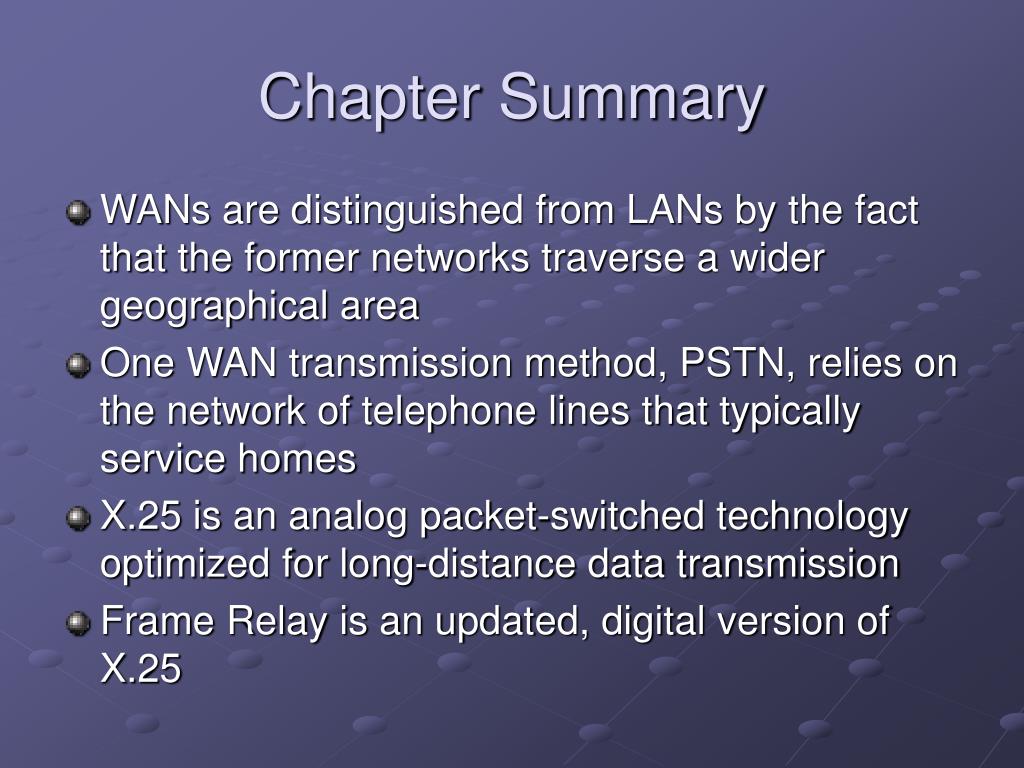 Chapter Summary

WANs are distinguished from LANs by the fact that the former networks traverse a wider geographical area

One WAN transmission method, PSTN, relies on the network of telephone lines that typically service homes

X.25 is an analog packet-switched technology optimized for long-distance data transmission

Frame Relay is an updated, digital version of X.25